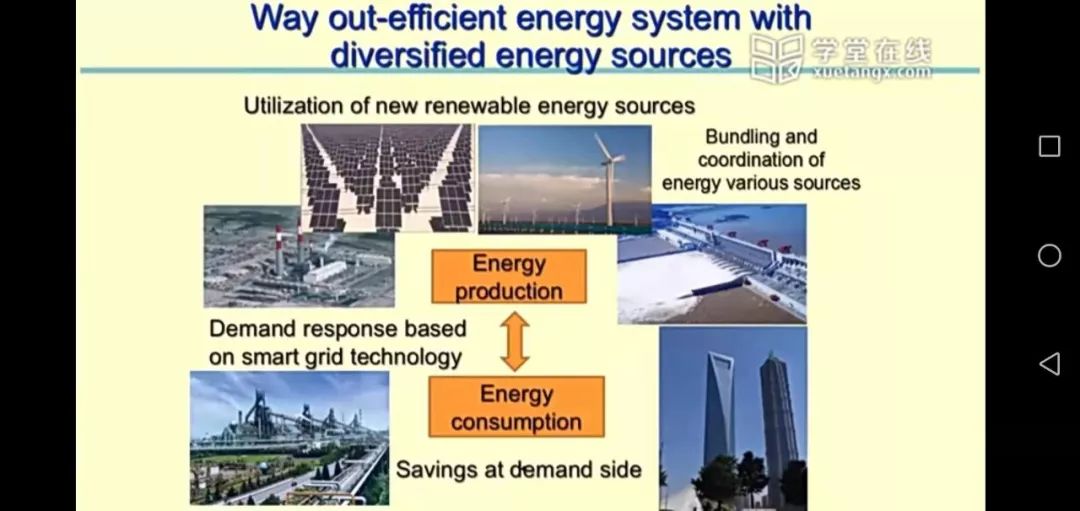 Way out-efficient energy system with diversified energy sources

学堂在线
xuetangx.com

Utilization of new renewable energy sources

Bundling and coordination of energy various sources

Energy production

Demand response based on smart grid technology

Energy consumption

Savings at demand side